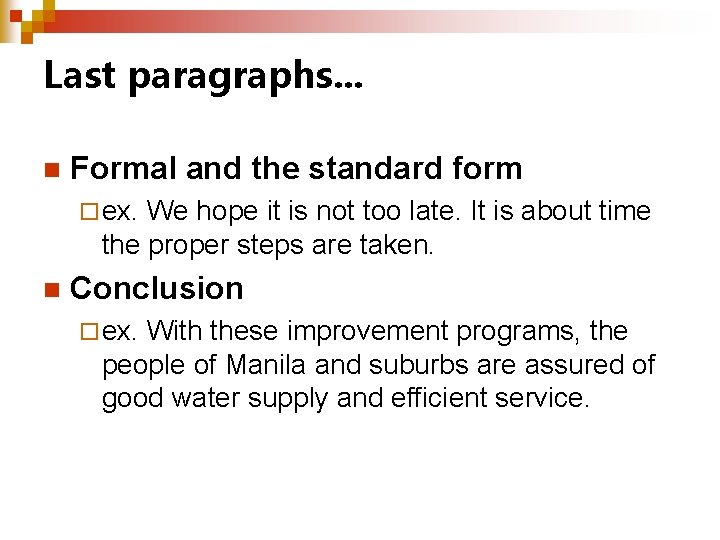 Last paragraphs…

Formal and the standard form

ex. We hope it is not too late. It is about time the proper steps are taken.

Conclusion

ex. With these improvement programs, the people of Manila and suburbs are assured of good water supply and efficient service.